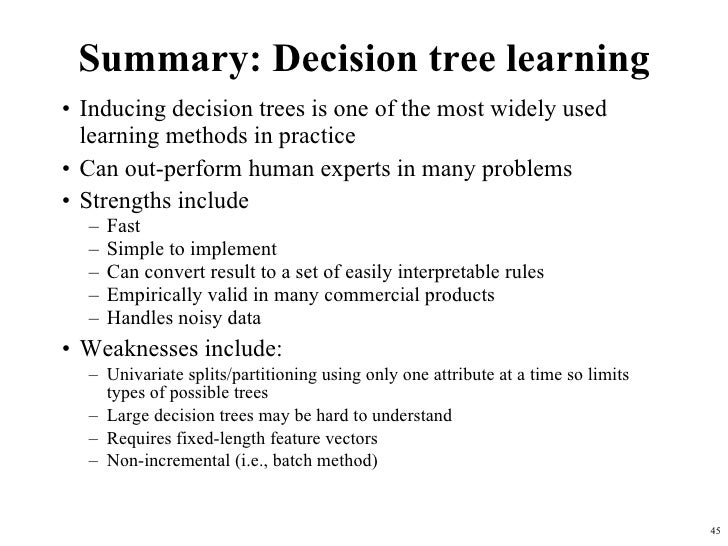 Summary: Decision tree learning

• Inducing decision trees is one of the most widely used learning methods in practice
• Can out-perform human experts in many problems
• Strengths include
– Fast
– Simple to implement
– Can convert result to a set of easily interpretable rules
– Empirically valid in many commercial products
– Handles noisy data
• Weaknesses include:
– Univariate splits/partitioning using only one attribute at a time so limits types of possible trees
– Large decision trees may be hard to understand
– Requires fixed-length feature vectors
– Non-incremental (i.e., batch method)

45